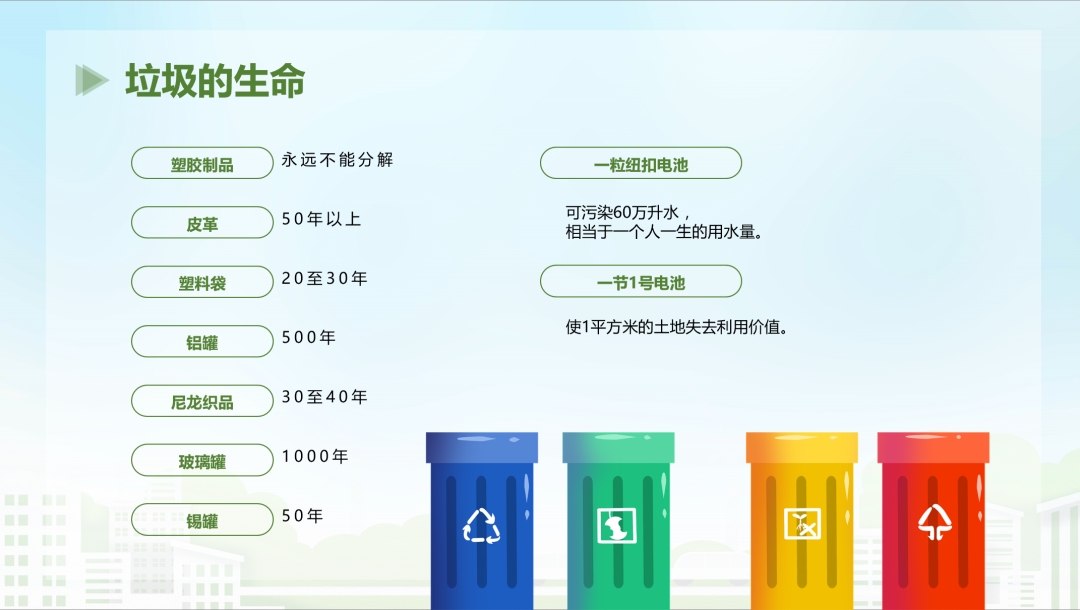 垃圾的生命

塑胶制品 永远不能分解

皮革 50年以上

塑料袋 20至30年

铝罐 500年

尼龙织品 30至40年

玻璃罐 1000年

锡罐 50年

一粒纽扣电池

可污染60万升水，
相当于一个人一生的用水量。

一节1号电池

使1平方米的土地失去利用价值。